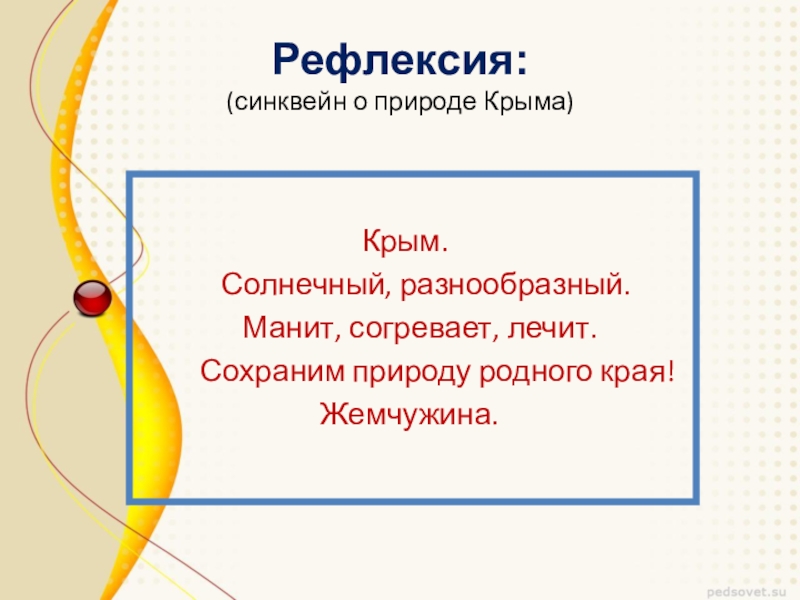 Рефлексия:
(синквейн о природе Крыма)

Крым.
Солнечный, разнообразный.
Манит, согревает, лечит.
Сохраним природу родного края!
Жемчужина.

pedsovet.su